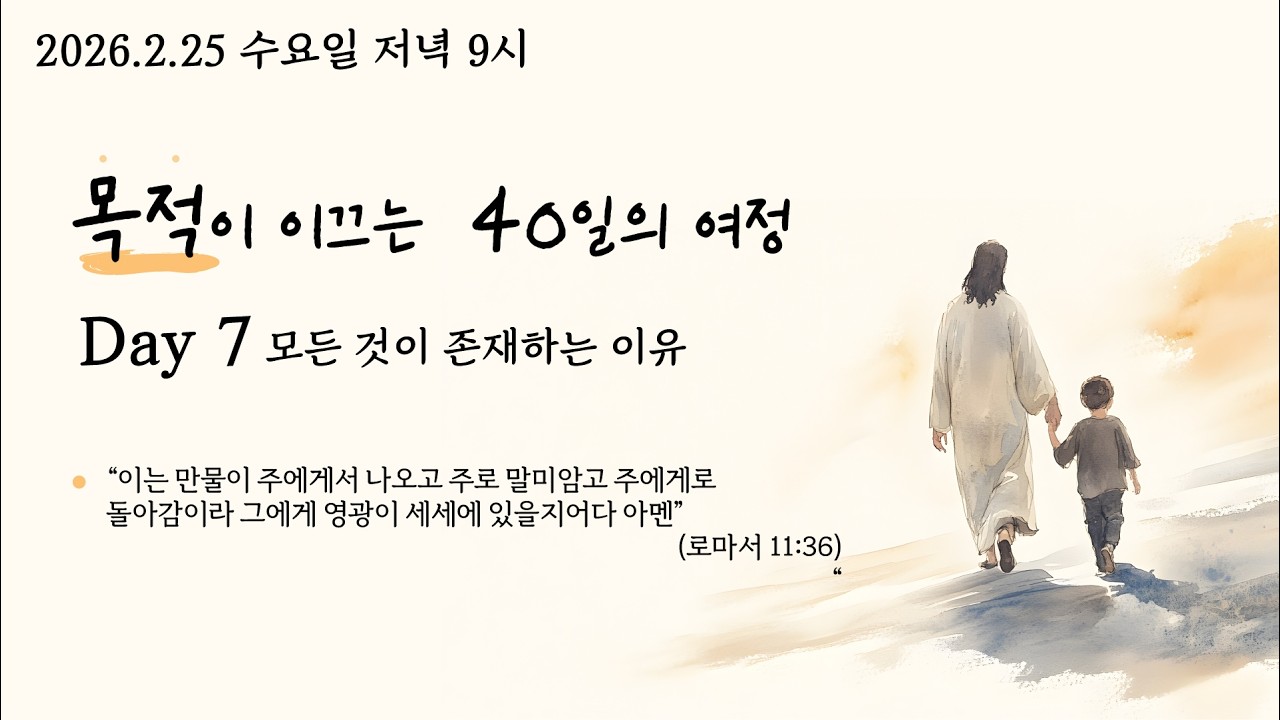 2026.2.25 수요일 저녁 9시

목적이 이끄는 40일의 여정

Day 7 모든 것이 존재하는 이유

“이는 만물이 주에게서 나오고 주로 말미암고 주에게로 돌아감이라 그에게 영광이 세세에 있을지어다 아멘”
(로마서 11:36)
“